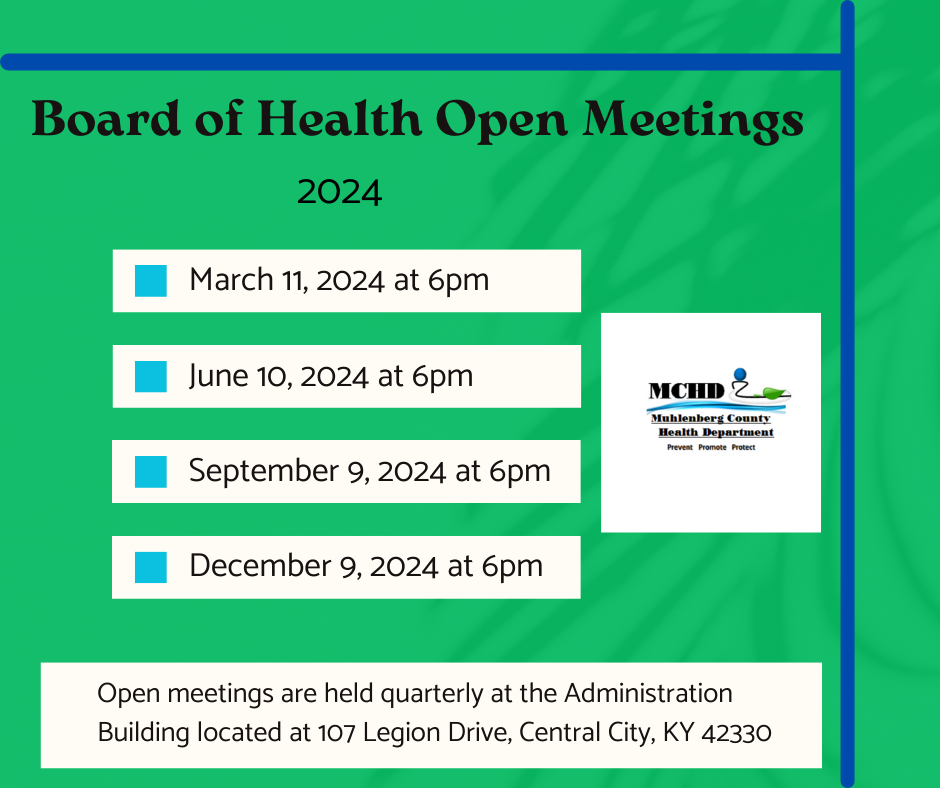 Board of Health Open Meetings

2024

March 11, 2024 at 6pm

June 10, 2024 at 6pm

September 9, 2024 at 6pm

December 9, 2024 at 6pm

MCHD
Muhlenberg County
Health Department
Prevent Promote Protect

Open meetings are held quarterly at the Administration Building located at 107 Legion Drive, Central City, KY 42330